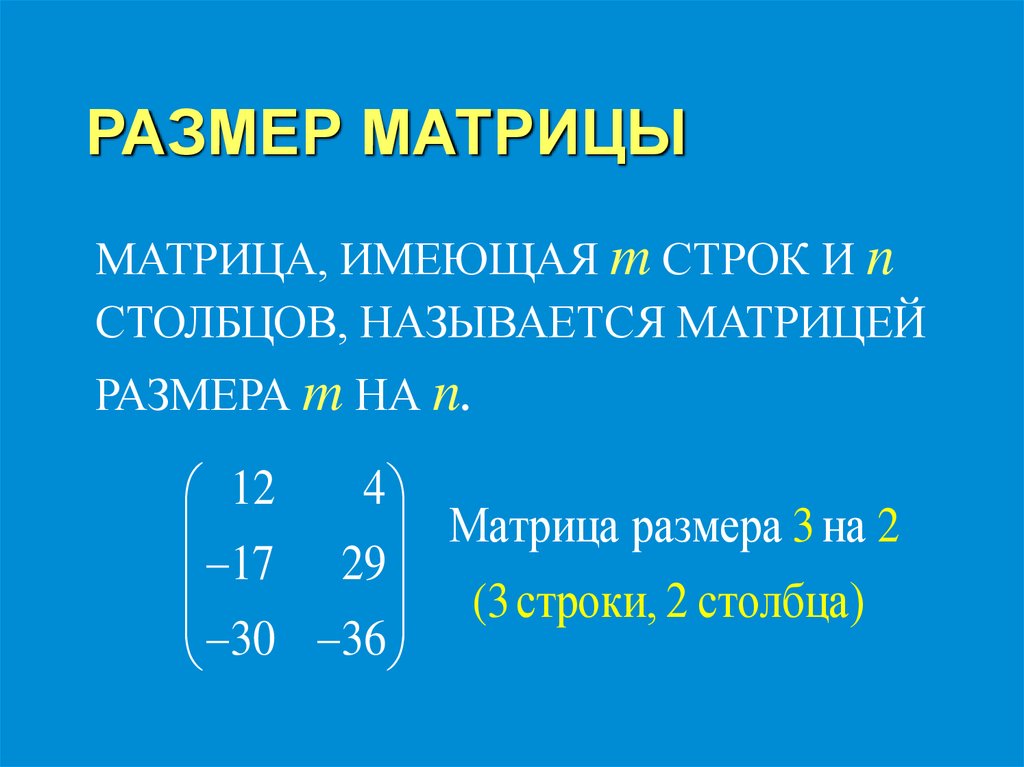 РАЗМЕР МАТРИЦЫ

МАТРИЦА, ИМЕЮЩАЯ $m$ СТРОК И $n$ СТОЛБЦОВ, НАЗЫВАЕТСЯ МАТРИЦЕЙ РАЗМЕРА $m$ НА $n$.

$\begin{pmatrix} 12 & 4 \\ -17 & 29 \\ -30 & -36 \end{pmatrix}$ Матрица размера 3 на 2

(3 строки, 2 столбца)